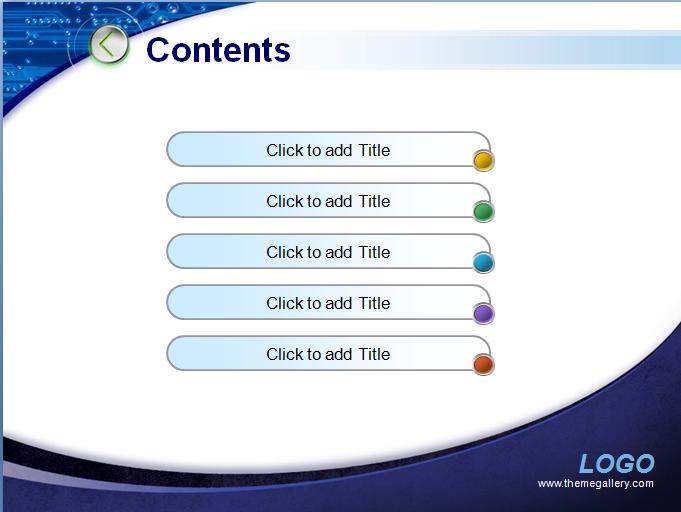 Contents

Click to add Title

Click to add Title

Click to add Title

Click to add Title

Click to add Title

LOGO
www.themegallery.com